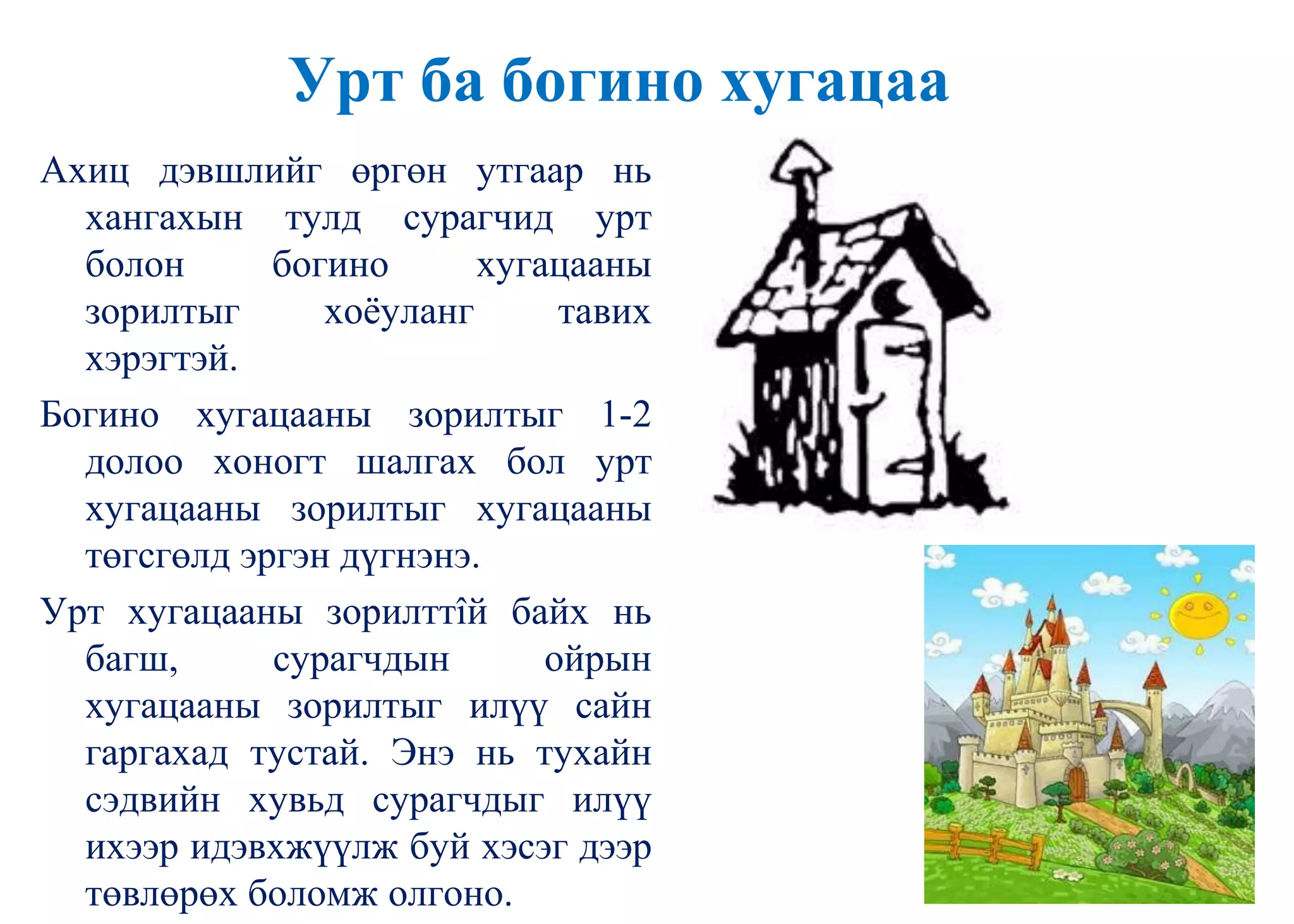 Урт ба богино хугацаа

Ахиц дэвшлийг өргөн утгаар нь хангахын тулд сурагчид урт болон богино хугацааны зорилтыг хоёуланг тавих хэрэгтэй.

Богино хугацааны зорилтыг 1-2 долоо хоногт шалгах бол урт хугацааны зорилтыг хугацааны төгсгөлд эргэн дүгнэнэ.

Урт хугацааны зорилттîй байх нь багш, сурагчдын ойрын хугацааны зорилтыг илүү сайн гаргахад тустай. Энэ нь тухайн сэдвийн хувьд сурагчдыг илүү ихээр идэвхжүүлж буй хэсэг дээр төвлөрөх боломж олгоно.